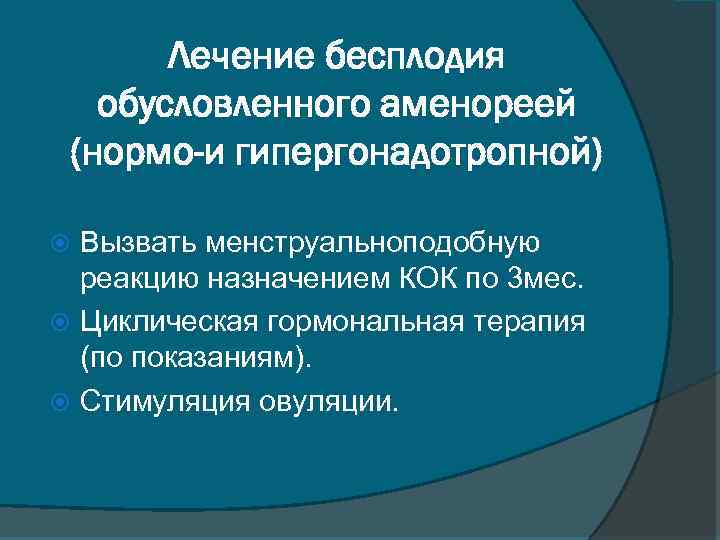 Лечение бесплодия обусловленного аменореей (нормо-и гипергонадотропной)

Вызвать менструальноподобную реакцию назначением КОК по 3мес.

Циклическая гормональная терапия (по показаниям).

Стимуляция овуляции.